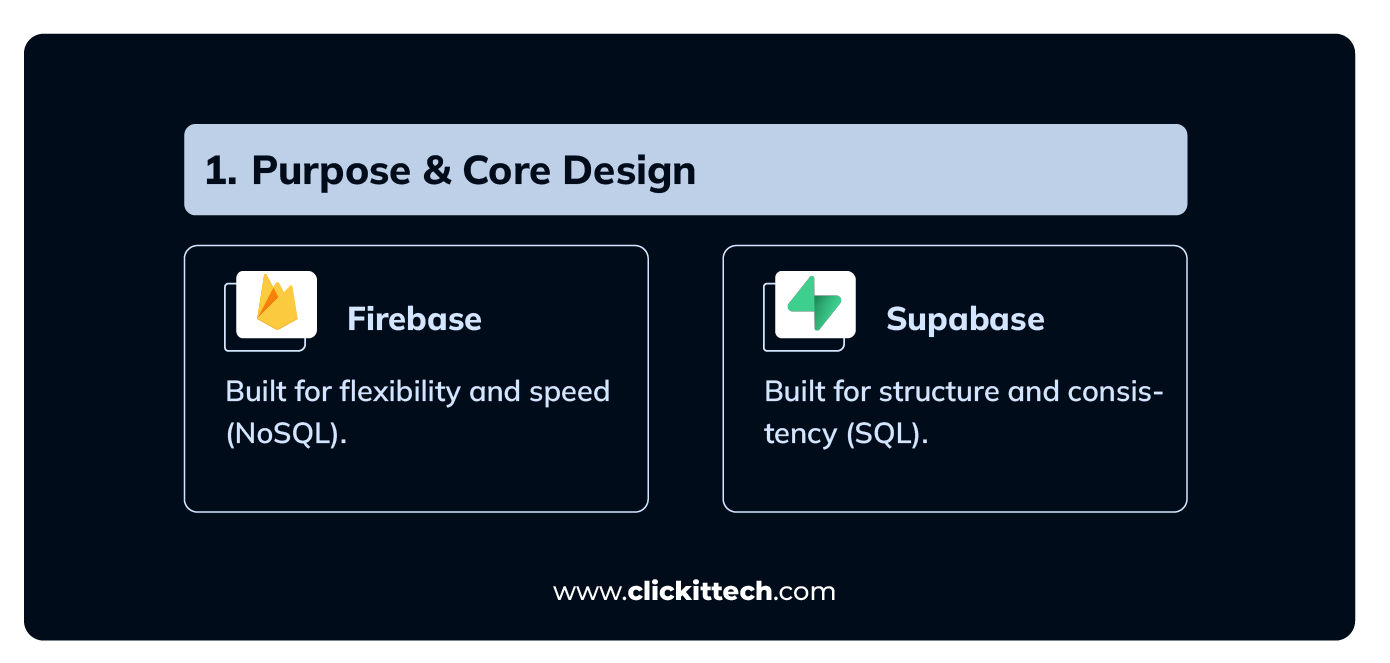 1. Purpose & Core Design

Firebase

Built for flexibility and speed (NoSQL).

Supabase

Built for structure and consistency (SQL).

www.clickittech.com